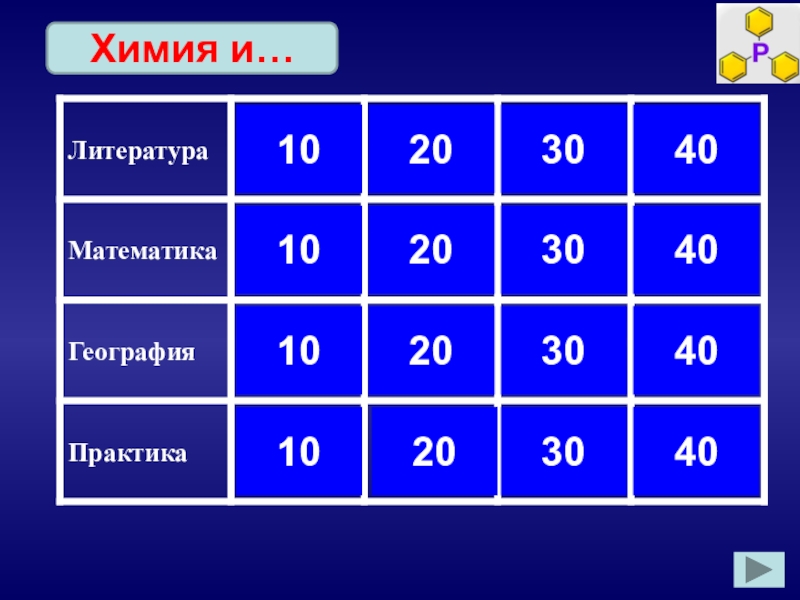 Химия и…

P

| Литература | 10 | 20 | 30 | 40 |
|---|---|---|---|---|
| Математика | 10 | 20 | 30 | 40 |
| География | 10 | 20 | 30 | 40 |
| Практика | 10 | 20 | 30 | 40 |